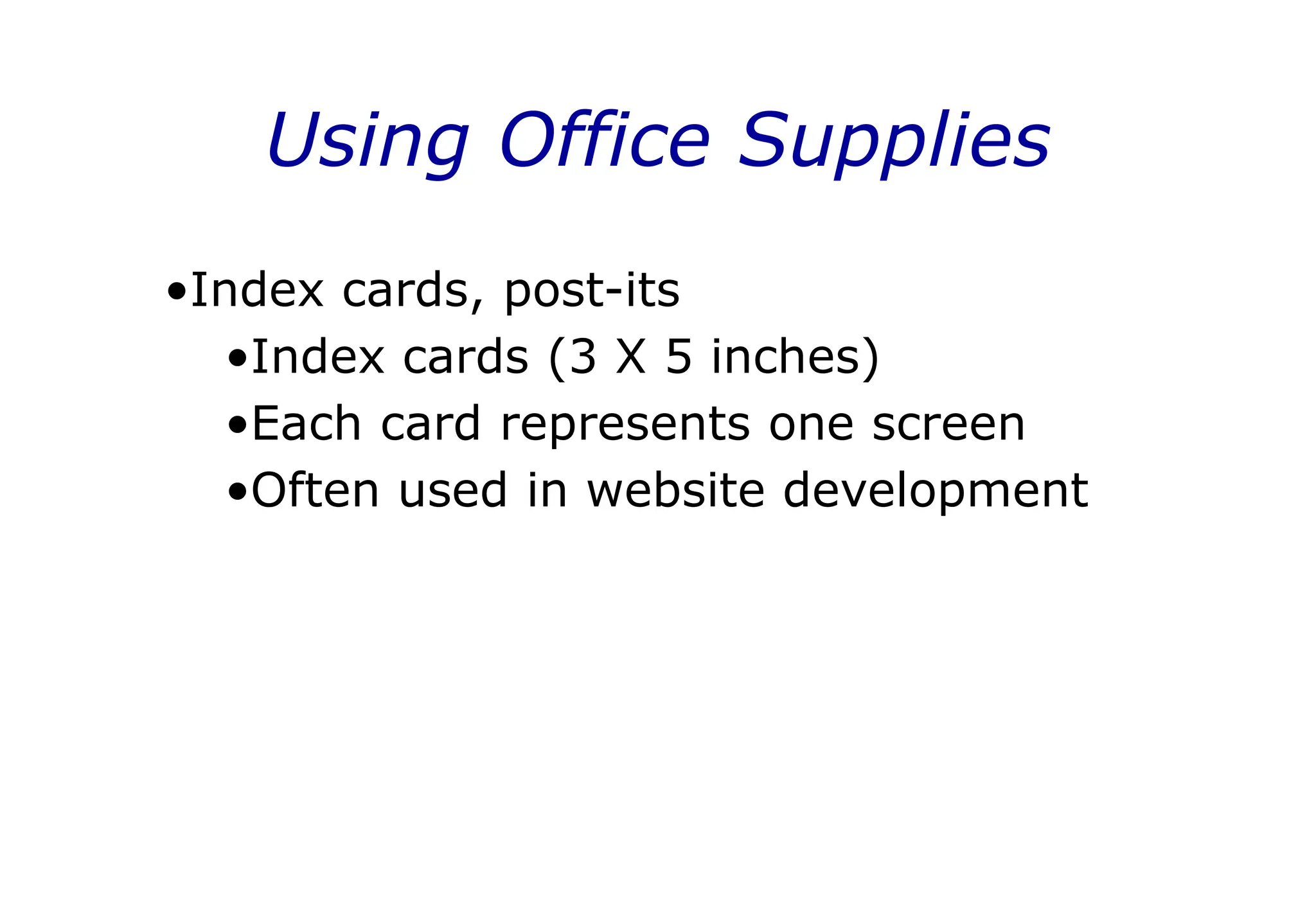 Using Office Supplies

•Index cards, post-its
•Index cards (3 X 5 inches)
•Each card represents one screen
•Often used in website development